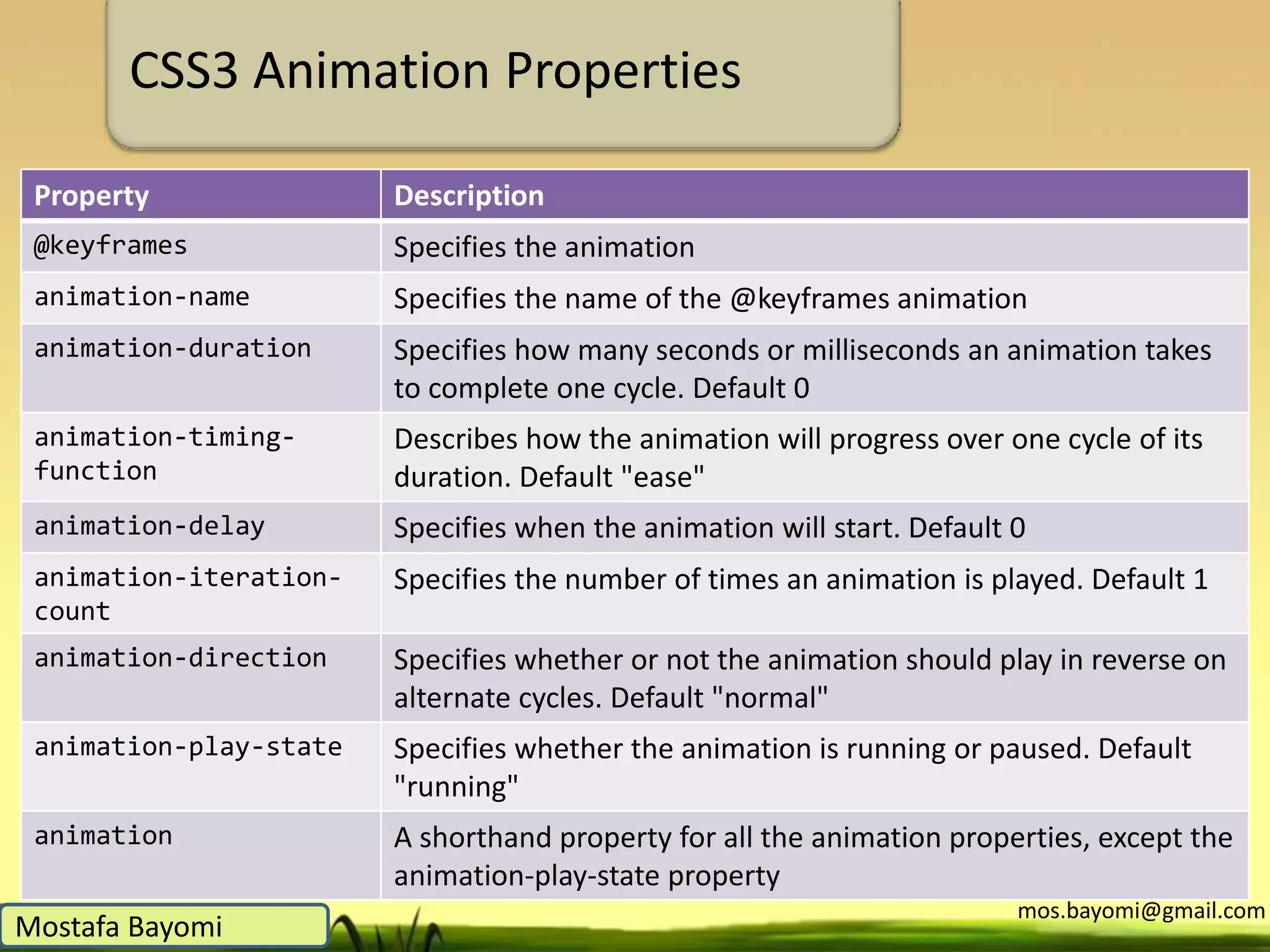 CSS3 Animation Properties

| Property | Description |
|---|---|
| @keyframes | Specifies the animation |
| animation-name | Specifies the name of the @keyframes animation |
| animation-duration | Specifies how many seconds or milliseconds an animation takes to complete one cycle. Default 0 |
| animation-timing-function | Describes how the animation will progress over one cycle of its duration. Default "ease" |
| animation-delay | Specifies when the animation will start. Default 0 |
| animation-iteration-count | Specifies the number of times an animation is played. Default 1 |
| animation-direction | Specifies whether or not the animation should play in reverse on alternate cycles. Default "normal" |
| animation-play-state | Specifies whether the animation is running or paused. Default "running" |
| animation | A shorthand property for all the animation properties, except the animation-play-state property |

Mostafa Bayomi

mos.bayomi@gmail.com